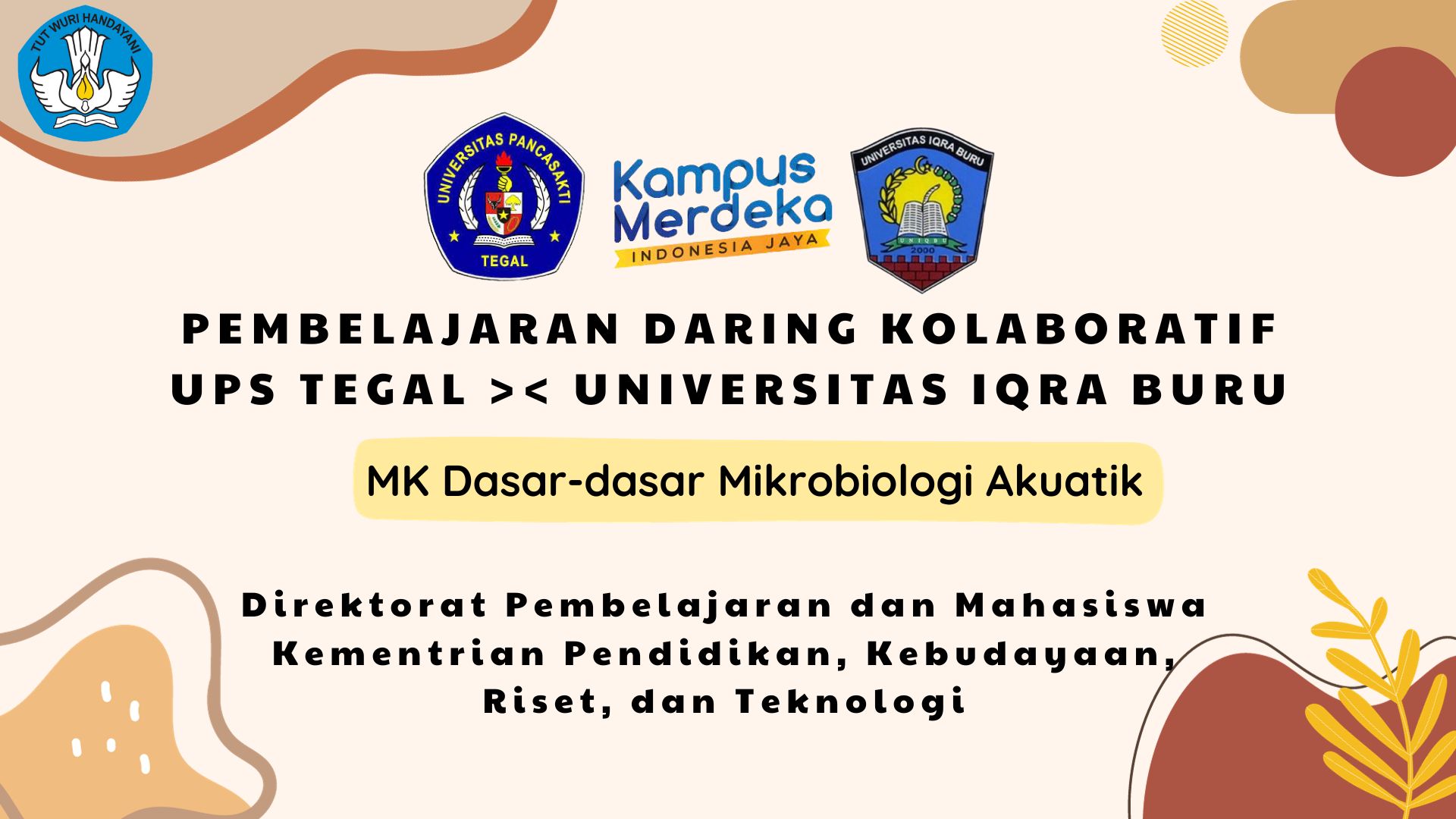 TUT WURI HANDAYANI

UNIVERSITAS PANCASAKTI
TEGAL

Kampus Merdeka
INDONESIA JAYA

UNIVERSITAS IQRA BURU
UNIQBU
2000

PEMBELAJARAN DARING KOLABORATIF
UPS TEGAL >< UNIVERSITAS IQRA BURU

MK Dasar-dasar Mikrobiologi Akuatik

Direktorat Pembelajaran dan Mahasiswa
Kementrian Pendidikan, Kebudayaan, Riset, dan Teknologi